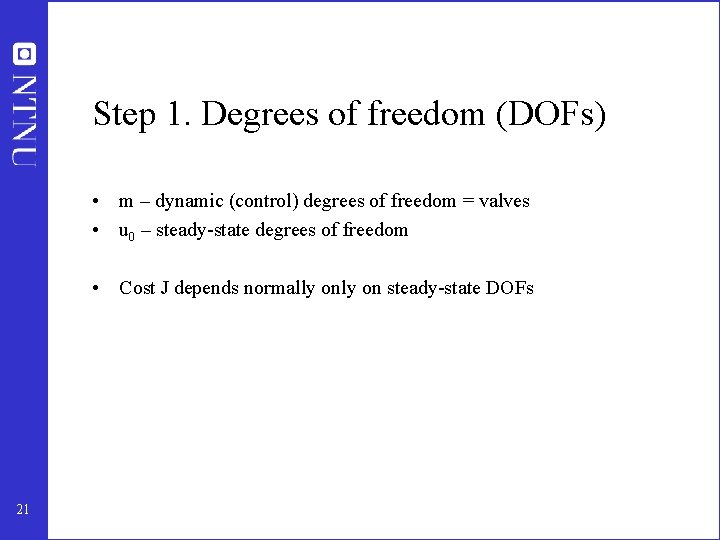 NTNU

Step 1. Degrees of freedom (DOFs)

• m – dynamic (control) degrees of freedom = valves
• $u_0$ – steady-state degrees of freedom

• Cost J depends normally only on steady-state DOFs

21